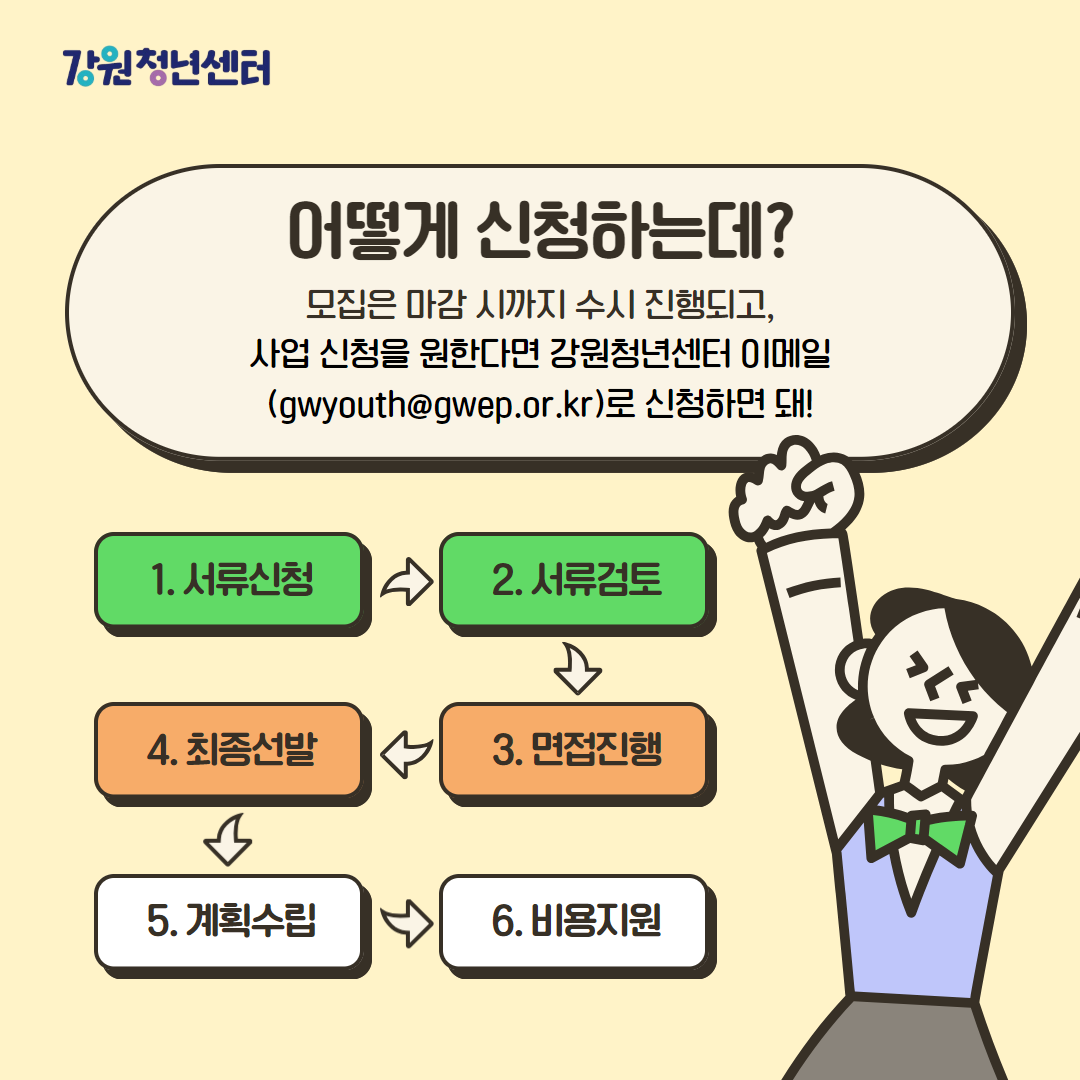 강원청년센터

어떻게 신청하는데?

모집은 마감 시까지 수시 진행되고,
사업 신청을 원한다면 강원청년센터 이메일
(gwyouth@gwep.or.kr)로 신청하면 돼!

1. 서류신청

2. 서류검토

3. 면접진행

4. 최종선발

5. 계획수립

6. 비용지원